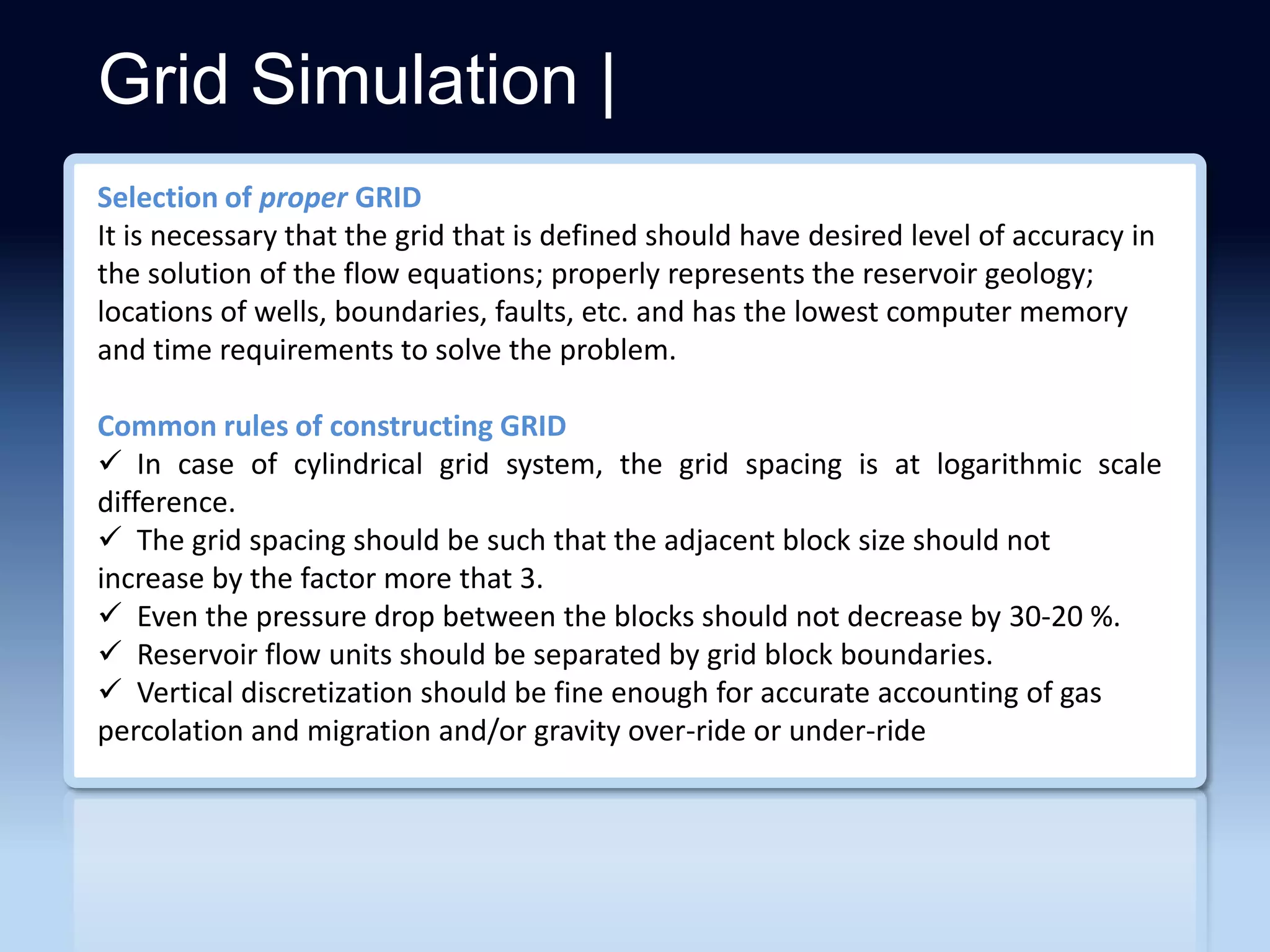 Grid Simulation |

Selection of proper GRID
It is necessary that the grid that is defined should have desired level of accuracy in the solution of the flow equations; properly represents the reservoir geology; locations of wells, boundaries, faults, etc. and has the lowest computer memory and time requirements to solve the problem.

Common rules of constructing GRID
✓ In case of cylindrical grid system, the grid spacing is at logarithmic scale difference.
✓ The grid spacing should be such that the adjacent block size should not increase by the factor more that 3.
✓ Even the pressure drop between the blocks should not decrease by 30-20 %.
✓ Reservoir flow units should be separated by grid block boundaries.
✓ Vertical discretization should be fine enough for accurate accounting of gas percolation and migration and/or gravity over-ride or under-ride